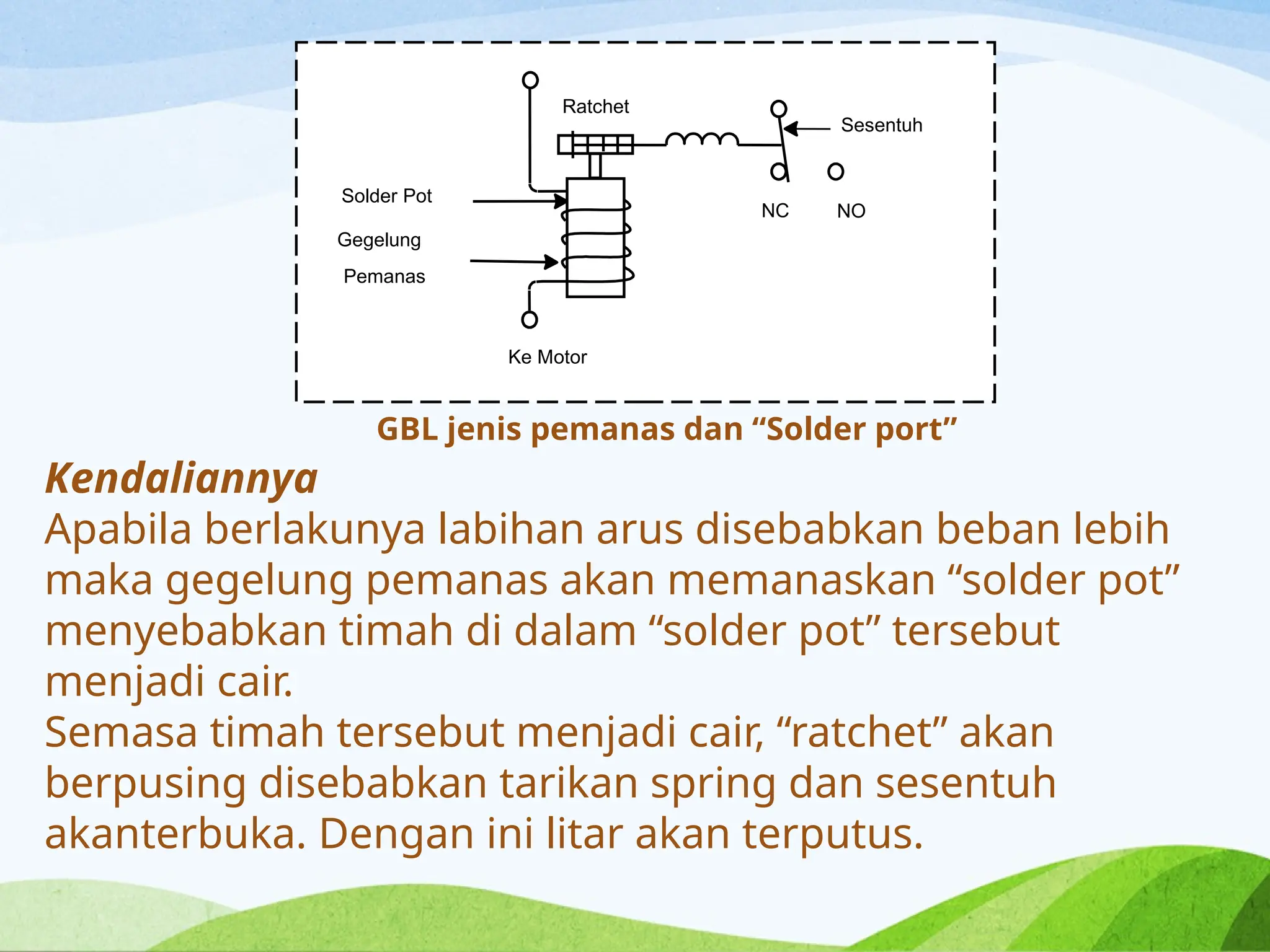 Ratchet

Sesentuh

Solder Pot

Gegelung

Pemanas

NC

NO

Ke Motor

GBL jenis pemanas dan “Solder port”

Kendaliannya

Apabila berlakunya labihan arus disebabkan beban lebih maka gegelung pemanas akan memanaskan “solder pot” menyebabkan timah di dalam “solder pot” tersebut menjadi cair.

Semasa timah tersebut menjadi cair, “ratchet” akan berpusing disebabkan tarikan spring dan sesentuh akanterbuka. Dengan ini litar akan terputus.